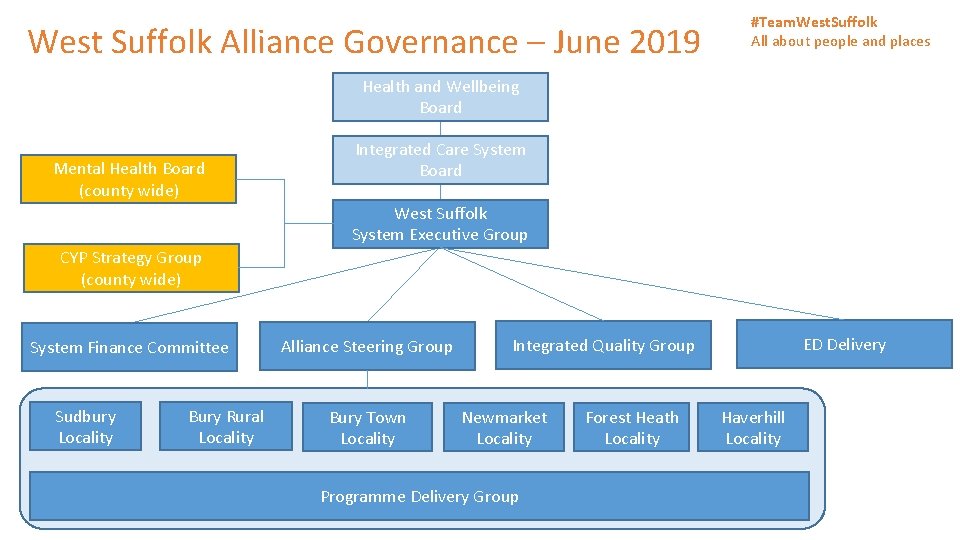 West Suffolk Alliance Governance – June 2019

#TeamWestSuffolk
All about people and places

Health and Wellbeing Board

Integrated Care System Board

Mental Health Board (county wide)

West Suffolk System Executive Group

CYP Strategy Group (county wide)

System Finance Committee

Alliance Steering Group

Integrated Quality Group

ED Delivery

Sudbury Locality

Bury Rural Locality

Bury Town Locality

Newmarket Locality

Forest Heath Locality

Haverhill Locality

Programme Delivery Group